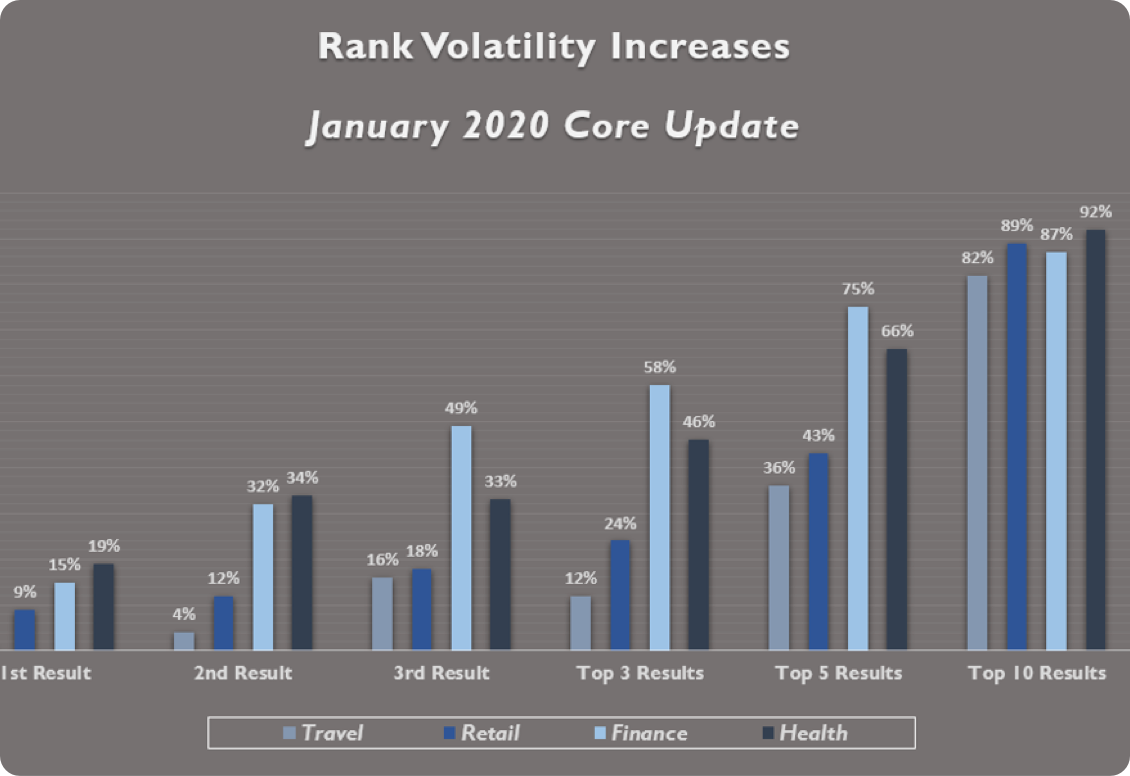 Rank Volatility Increases

January 2020 Core Update

9%
15%
19%
4%
12%
32%
34%
16%
18%
49%
33%
12%
24%
58%
46%
36%
43%
75%
66%
82%
89%
87%
92%

1st Result
2nd Result
3rd Result
Top 3 Results
Top 5 Results
Top 10 Results

Travel
Retail
Finance
Health